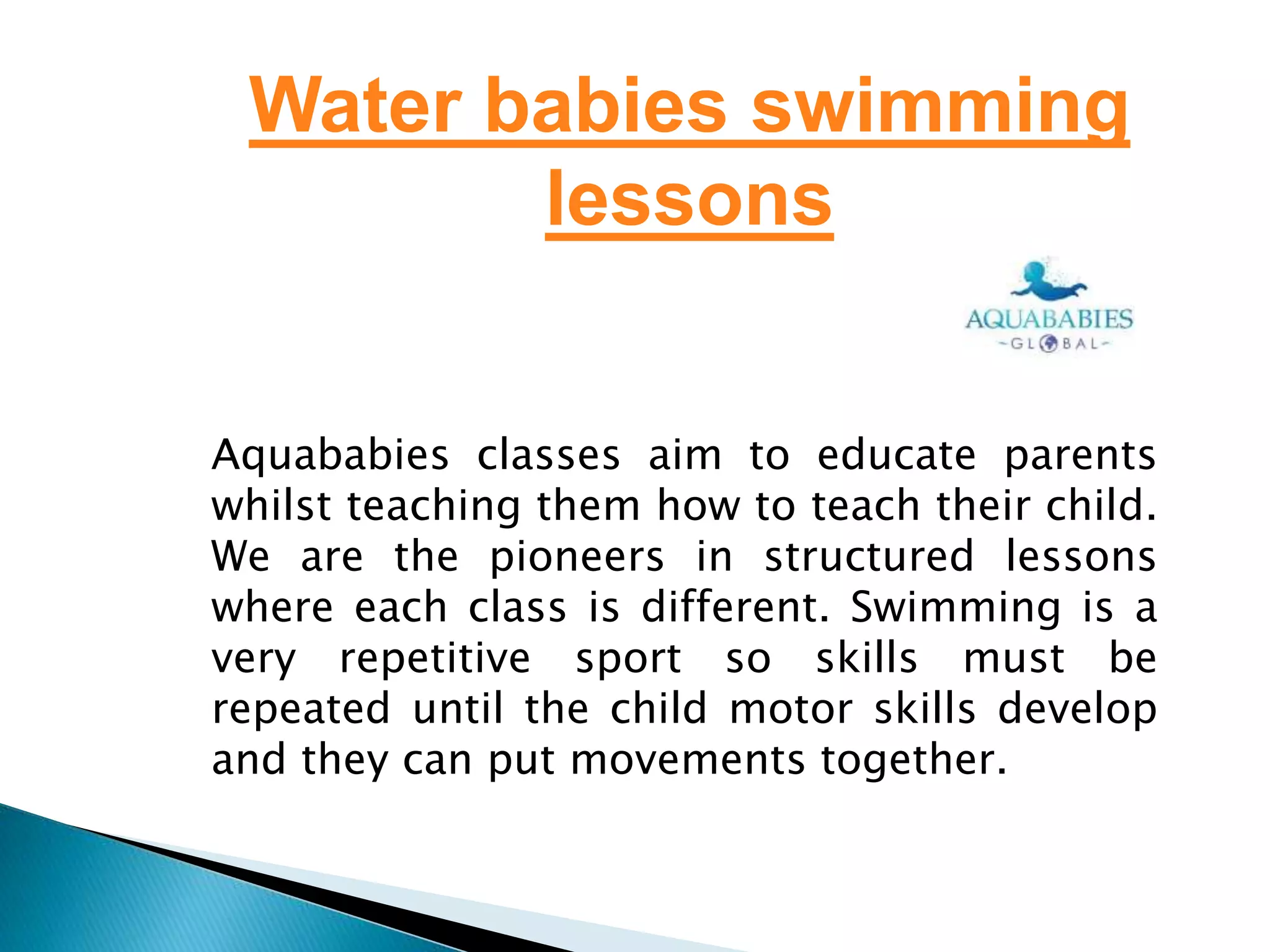 Water babies swimming lessons

AQUABABIES
-GLOBAL-

Aquababies classes aim to educate parents whilst teaching them how to teach their child. We are the pioneers in structured lessons where each class is different. Swimming is a very repetitive sport so skills must be repeated until the child motor skills develop and they can put movements together.